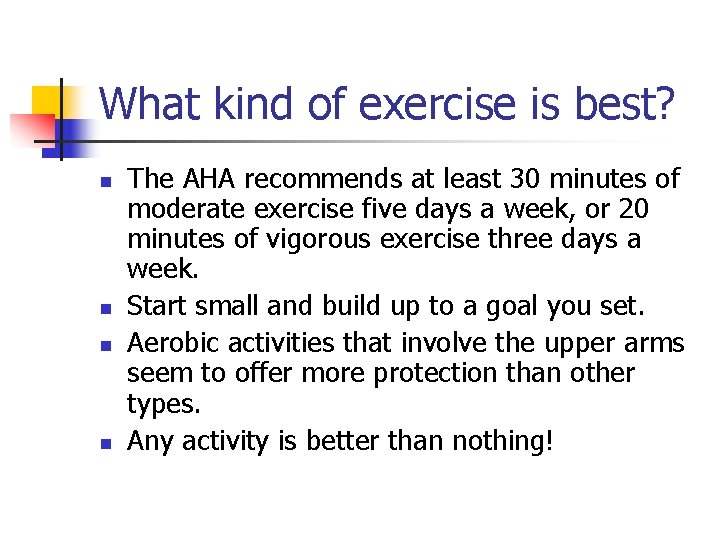 What kind of exercise is best?

- The AHA recommends at least 30 minutes of moderate exercise five days a week, or 20 minutes of vigorous exercise three days a week.
- Start small and build up to a goal you set.
- Aerobic activities that involve the upper arms seem to offer more protection than other types.
- Any activity is better than nothing!